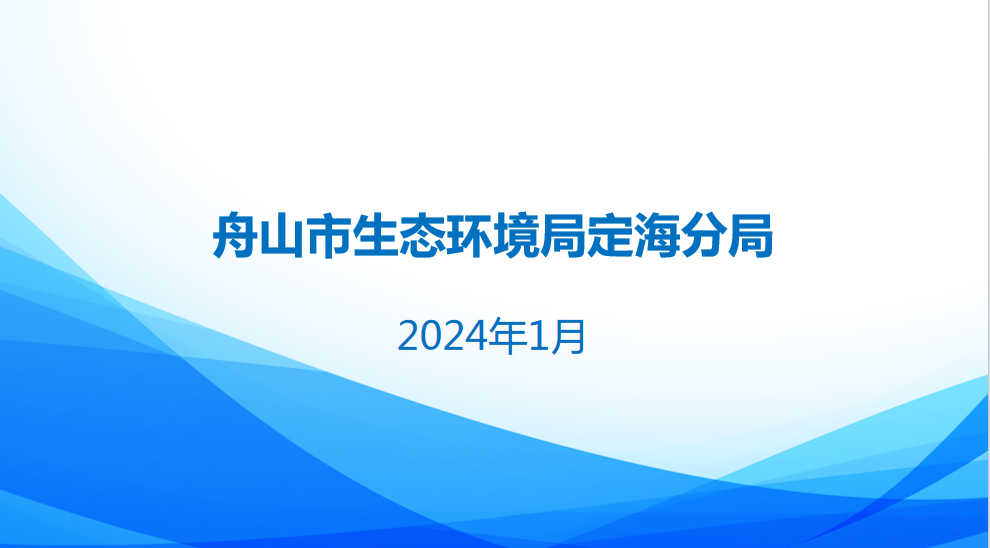 舟山市生态环境局定海分局

2024年1月